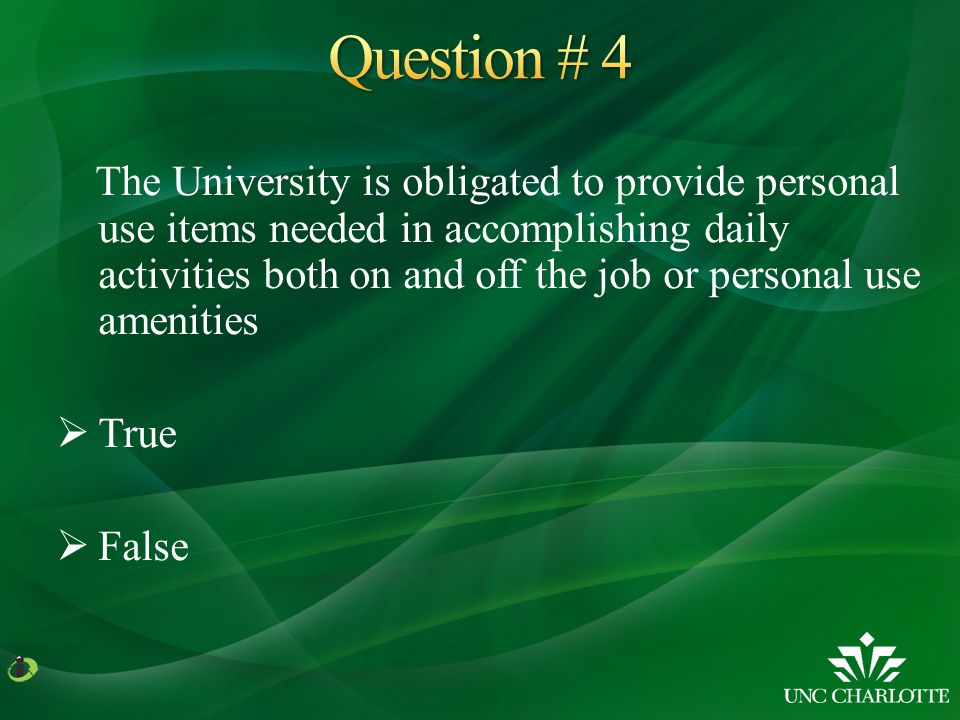 Question # 4

The University is obligated to provide personal use items needed in accomplishing daily activities both on and off the job or personal use amenities

➢ True

➢ False

UNC CHARLOTTE